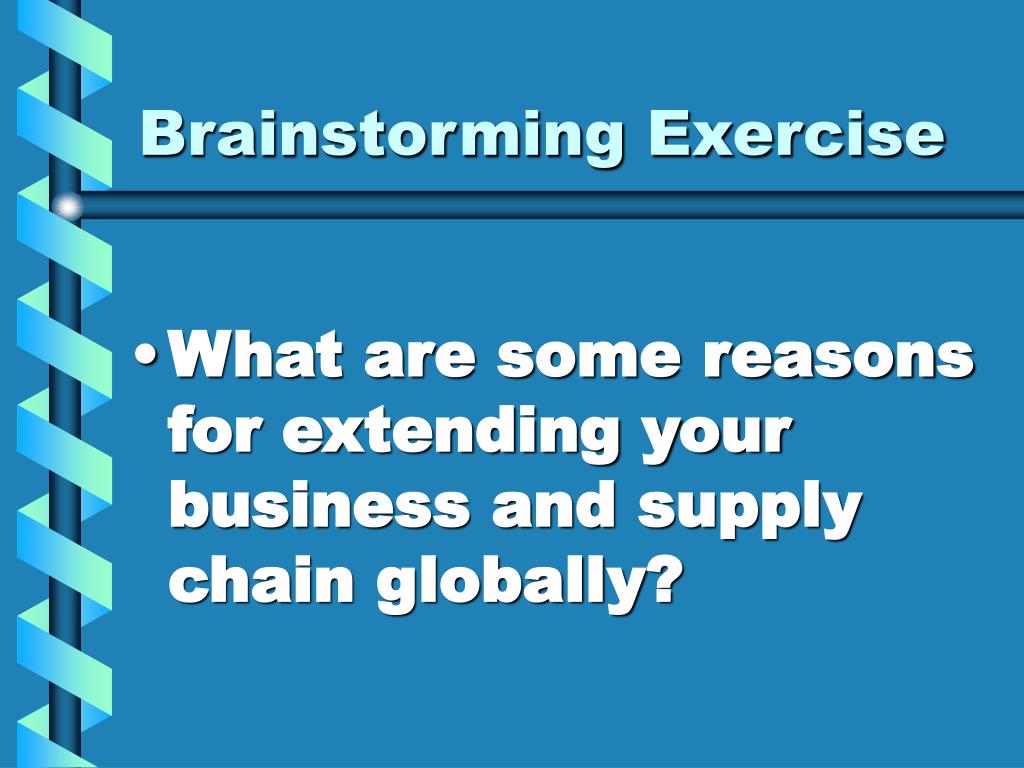 Brainstorming Exercise

• What are some reasons for extending your business and supply chain globally?